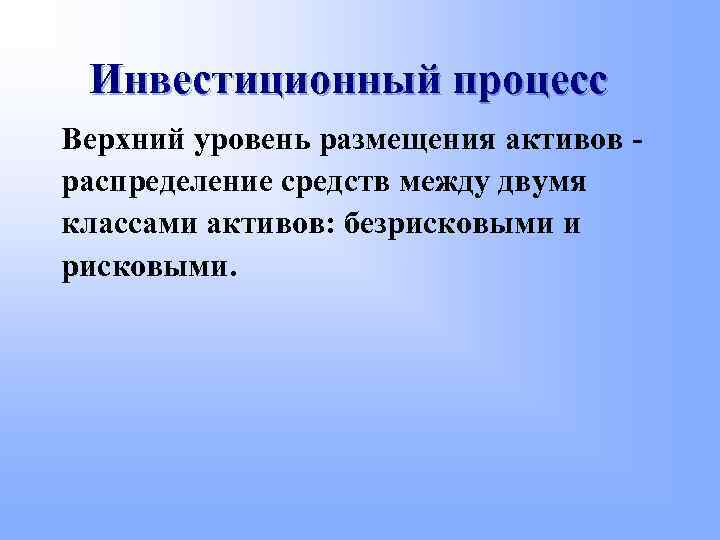 Инвестиционный процесс

Верхний уровень размещения активов - распределение средств между двумя классами активов: безрисковыми и рисковыми.